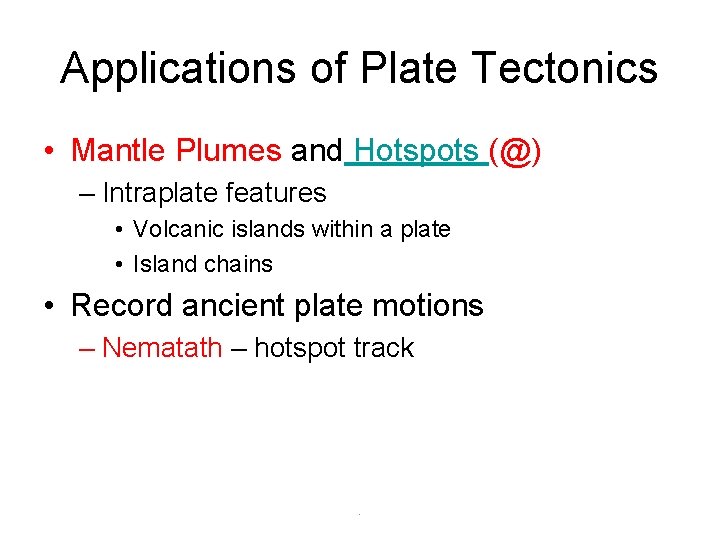 Applications of Plate Tectonics

• Mantle Plumes and Hotspots (@)
– Intraplate features
• Volcanic islands within a plate
• Island chains

• Record ancient plate motions
– Nematath – hotspot track